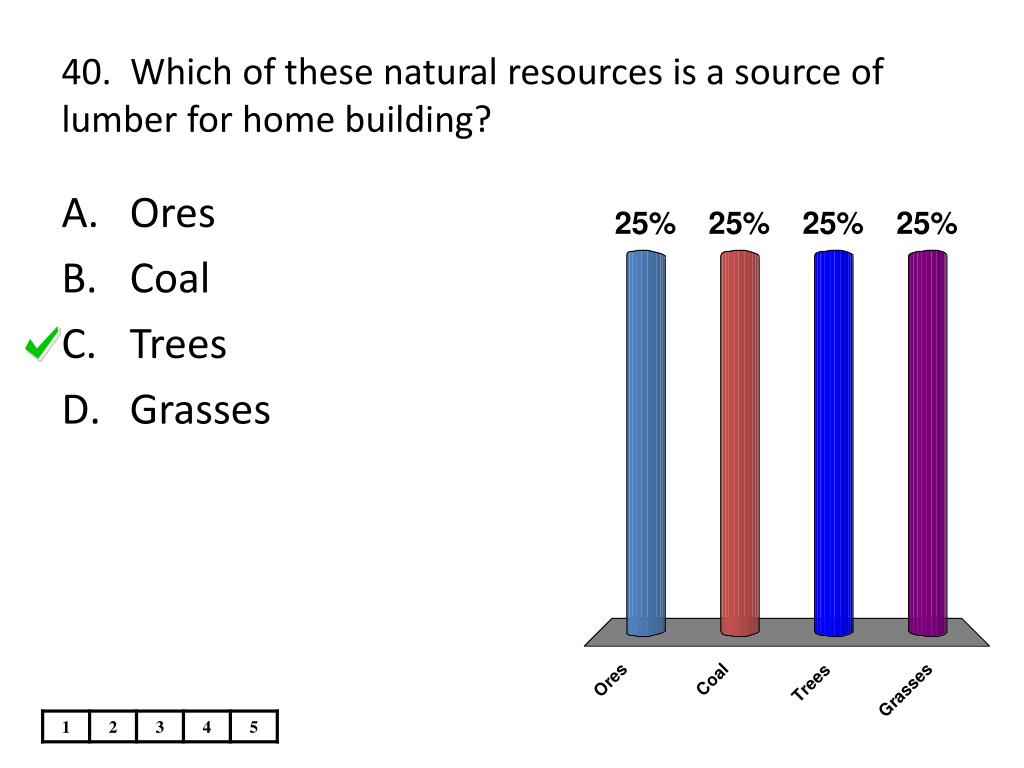 40. Which of these natural resources is a source of lumber for home building?

A. Ores
B. Coal
C. Trees
D. Grasses

25% 25% 25% 25%

Ores Coal Trees Grasses

| 1 | 2 | 3 | 4 | 5 |
|---|---|---|---|---|